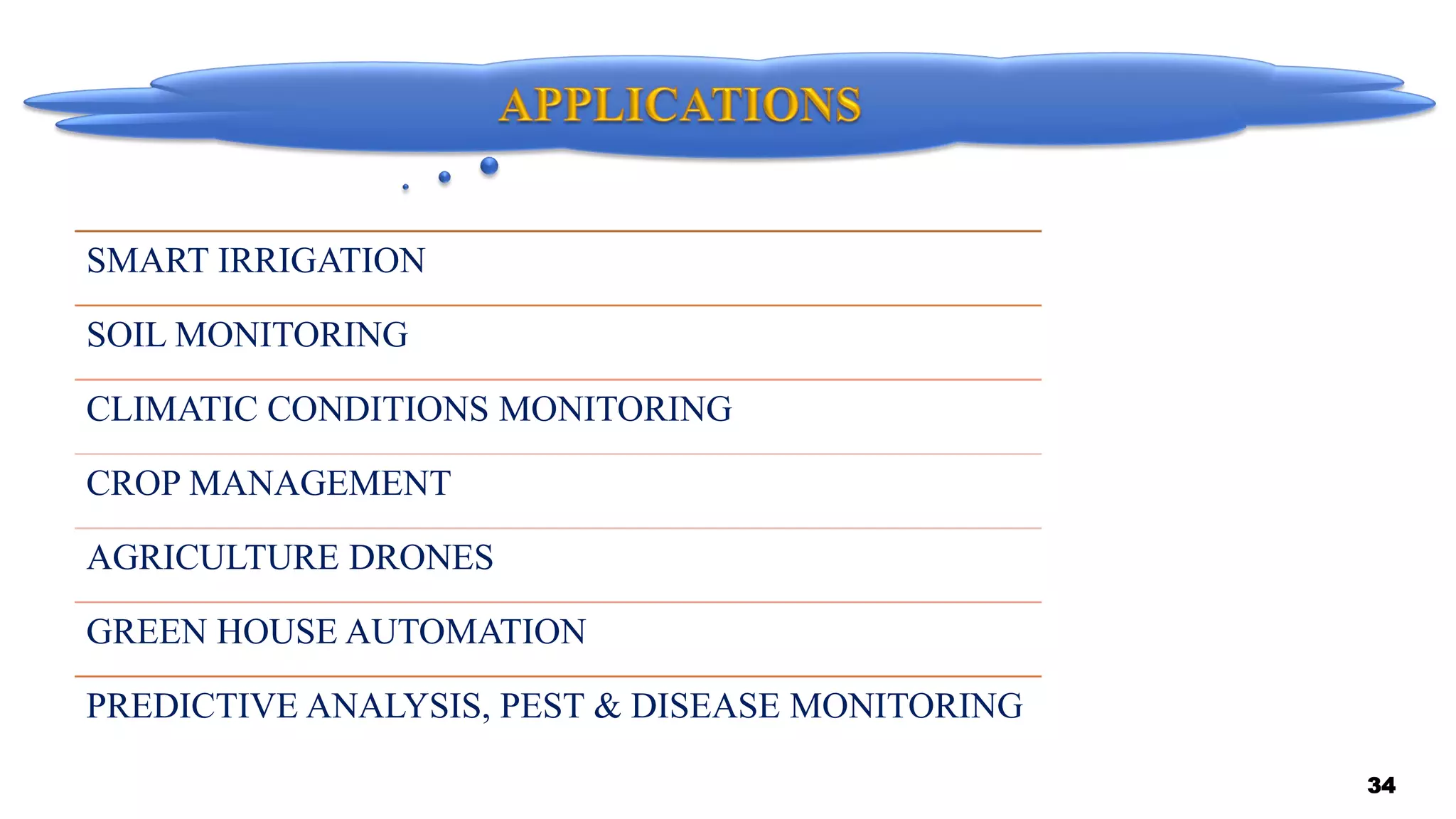 APPLICATIONS

SMART IRRIGATION

SOIL MONITORING

CLIMATIC CONDITIONS MONITORING

CROP MANAGEMENT

AGRICULTURE DRONES

GREEN HOUSE AUTOMATION

PREDICTIVE ANALYSIS, PEST & DISEASE MONITORING

34